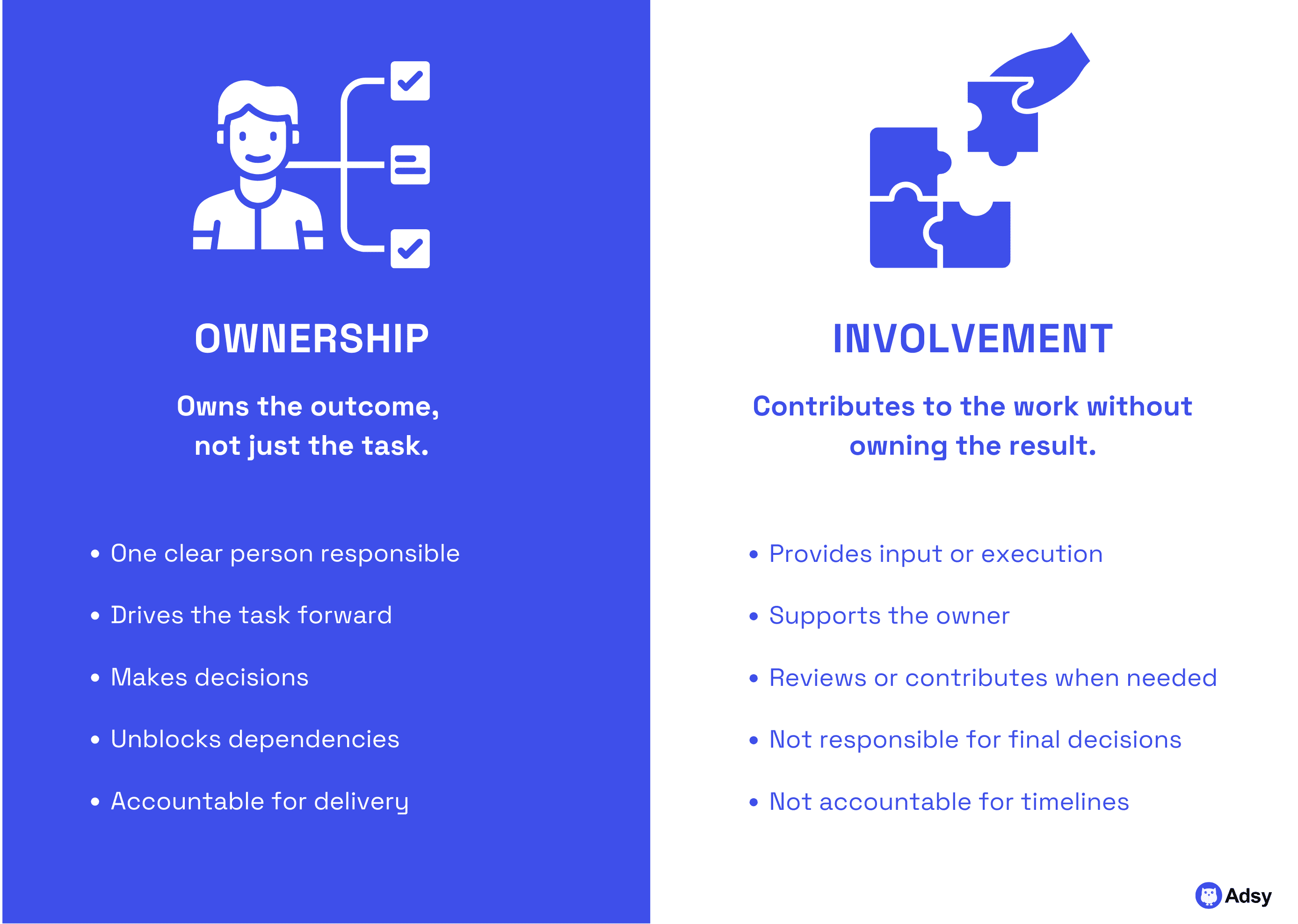 OWNERSHIP

Owns the outcome, not just the task.

• One clear person responsible
• Drives the task forward
• Makes decisions
• Unblocks dependencies
• Accountable for delivery

INVOLVEMENT

Contributes to the work without owning the result.

• Provides input or execution
• Supports the owner
• Reviews or contributes when needed
• Not responsible for final decisions
• Not accountable for timelines

Adsy